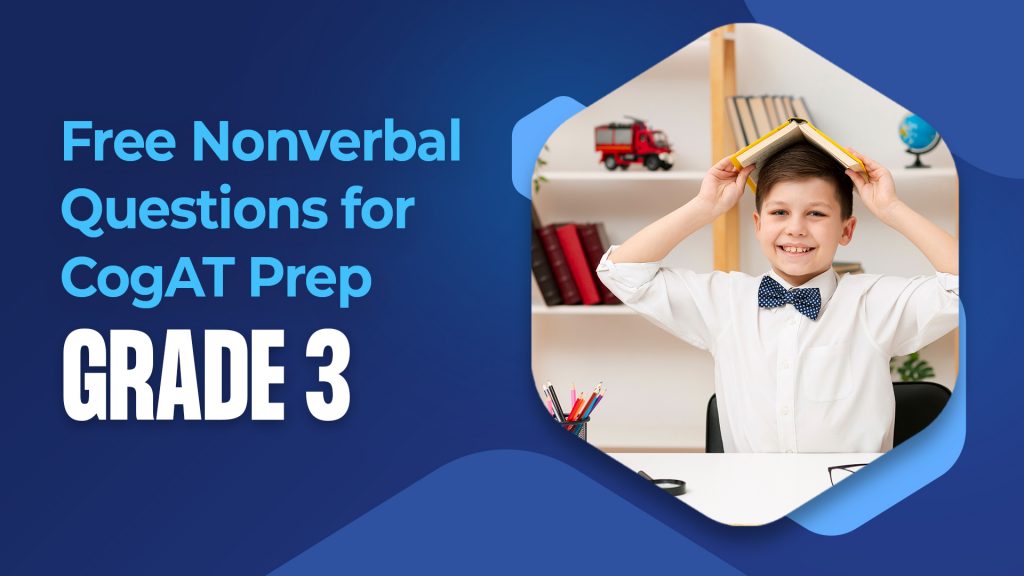 Free Nonverbal Questions for CogAT Prep

GRADE 3